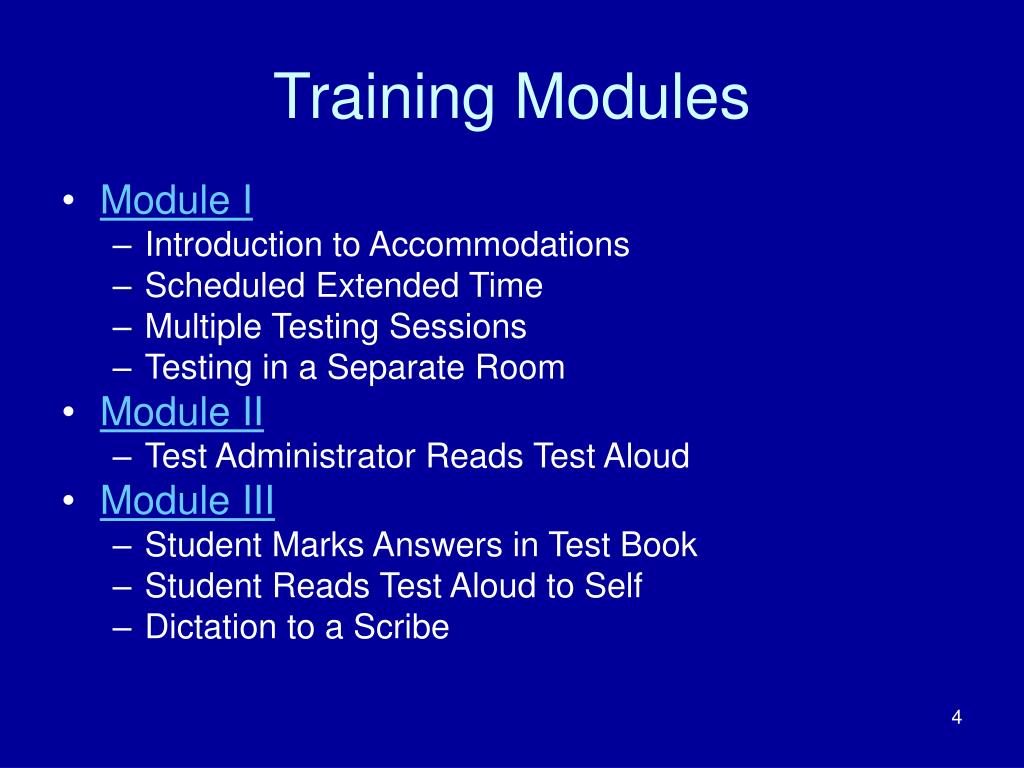 Training Modules

• Module I
  – Introduction to Accommodations
  – Scheduled Extended Time
  – Multiple Testing Sessions
  – Testing in a Separate Room
• Module II
  – Test Administrator Reads Test Aloud
• Module III
  – Student Marks Answers in Test Book
  – Student Reads Test Aloud to Self
  – Dictation to a Scribe

4